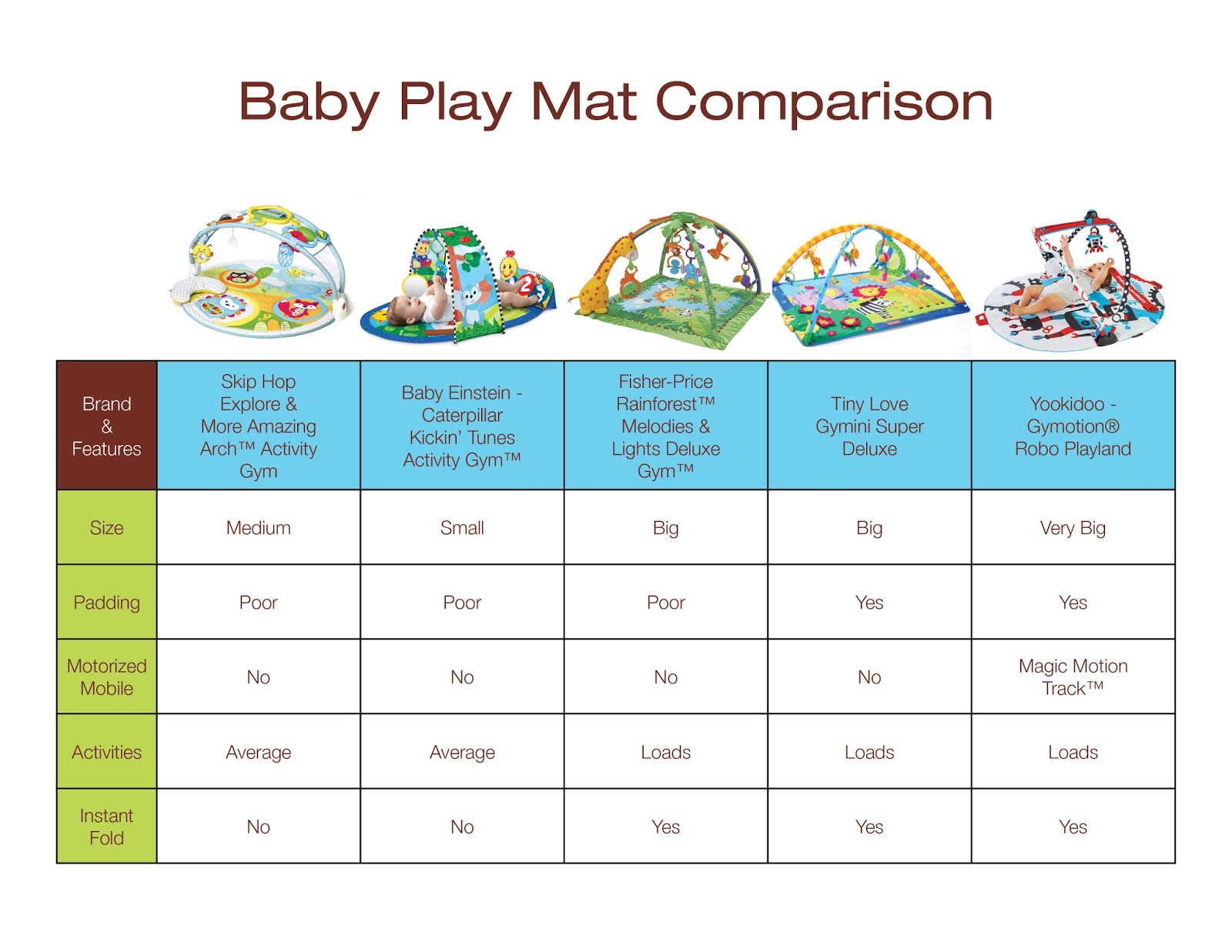 Baby Play Mat Comparison

| Brand & Features | Skip Hop Explore & More Amazing Arch™ Activity Gym | Baby Einstein - Caterpillar Kickin' Tunes Activity Gym™ | Fisher-Price Rainforest™ Melodies & Lights Deluxe Gym™ | Tiny Love Gymini Super Deluxe | Yookidoo - Gymotion® Robo Playland |
|---|---|---|---|---|---|
| Size | Medium | Small | Big | Big | Very Big |
| Padding | Poor | Poor | Poor | Yes | Yes |
| Motorized Mobile | No | No | No | No | Magic Motion Track™ |
| Activities | Average | Average | Loads | Loads | Loads |
| Instant Fold | No | No | Yes | Yes | Yes |